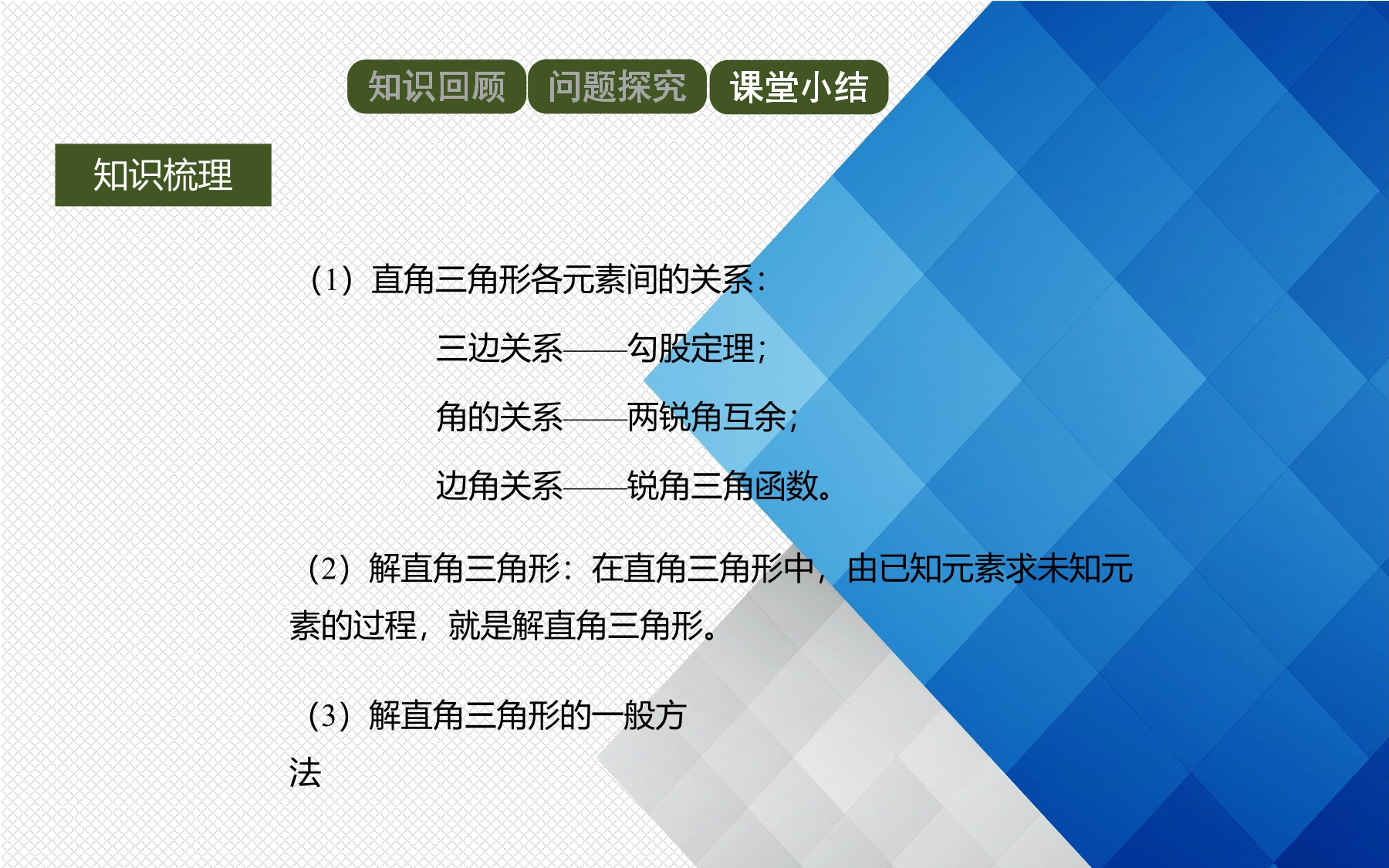 知识回顾 问题探究 课堂小结

知识梳理

（1）直角三角形各元素间的关系：

三边关系——勾股定理；

角的关系——两锐角互余；

边角关系——锐角三角函数。

（2）解直角三角形：在直角三角形中，由已知元素求未知元素的过程，就是解直角三角形。

（3）解直角三角形的一般方法